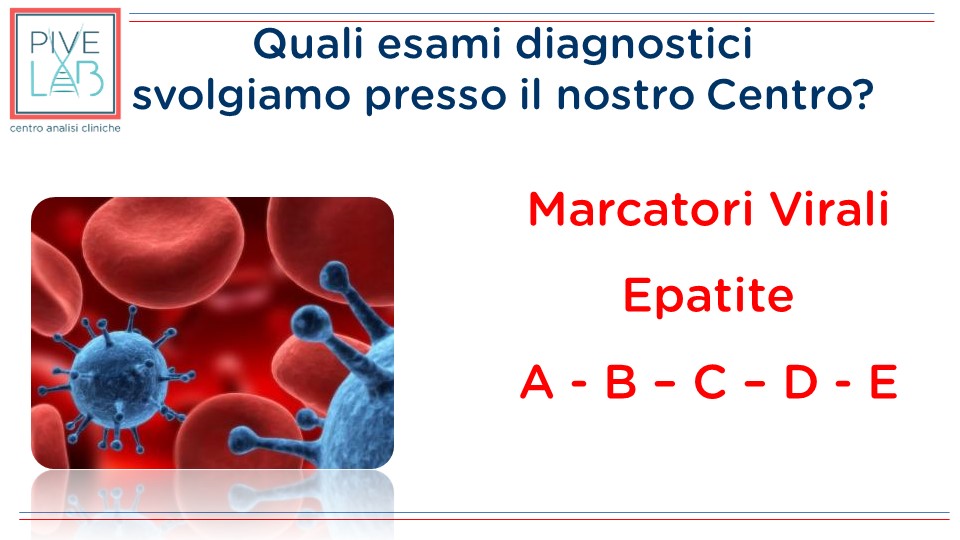 PIVE LAB
centro analisi cliniche

Quali esami diagnostici svolgiamo presso il nostro Centro?

Marcatori Virali

Epatite

A - B – C – D - E